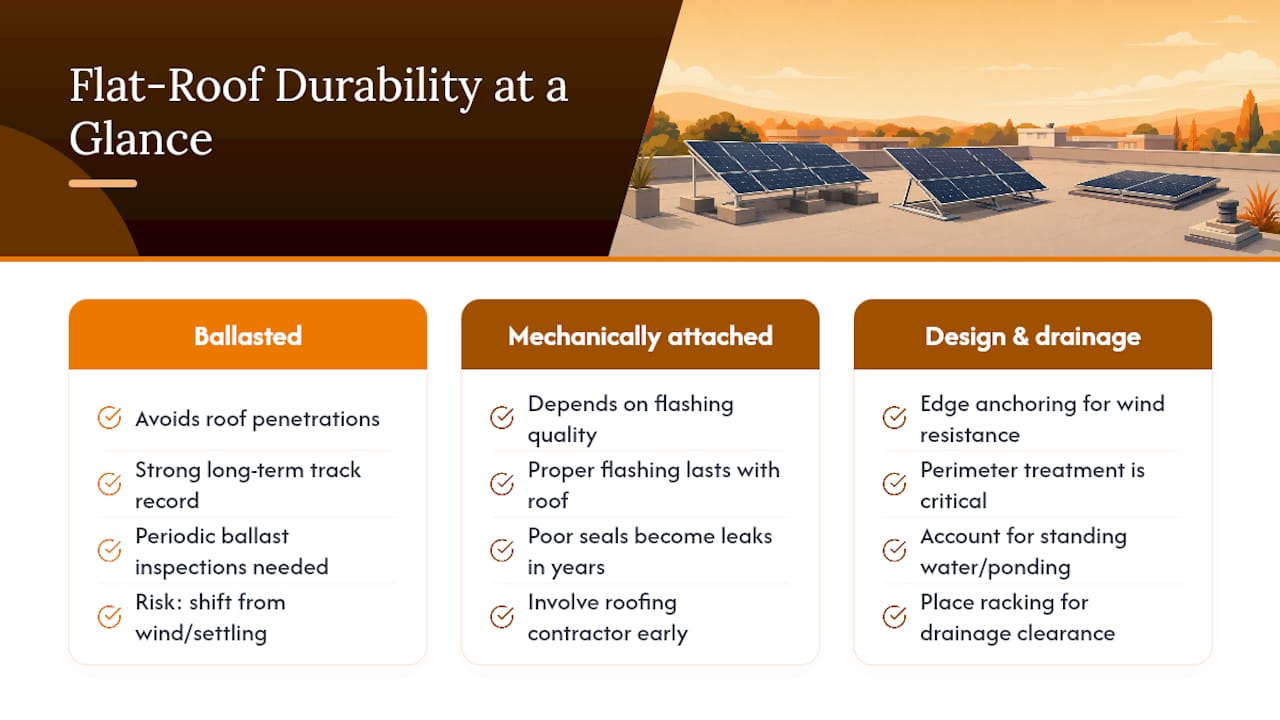 Flat-Roof Durability at a Glance

Ballasted

Avoids roof penetrations

Strong long-term track record

Periodic ballast inspections needed

Risk: shift from wind/settling

Mechanically attached

Depends on flashing quality

Proper flashing lasts with roof

Poor seals become leaks in years

Involve roofing contractor early

Design & drainage

Edge anchoring for wind resistance

Perimeter treatment is critical

Account for standing water/ponding

Place racking for drainage clearance